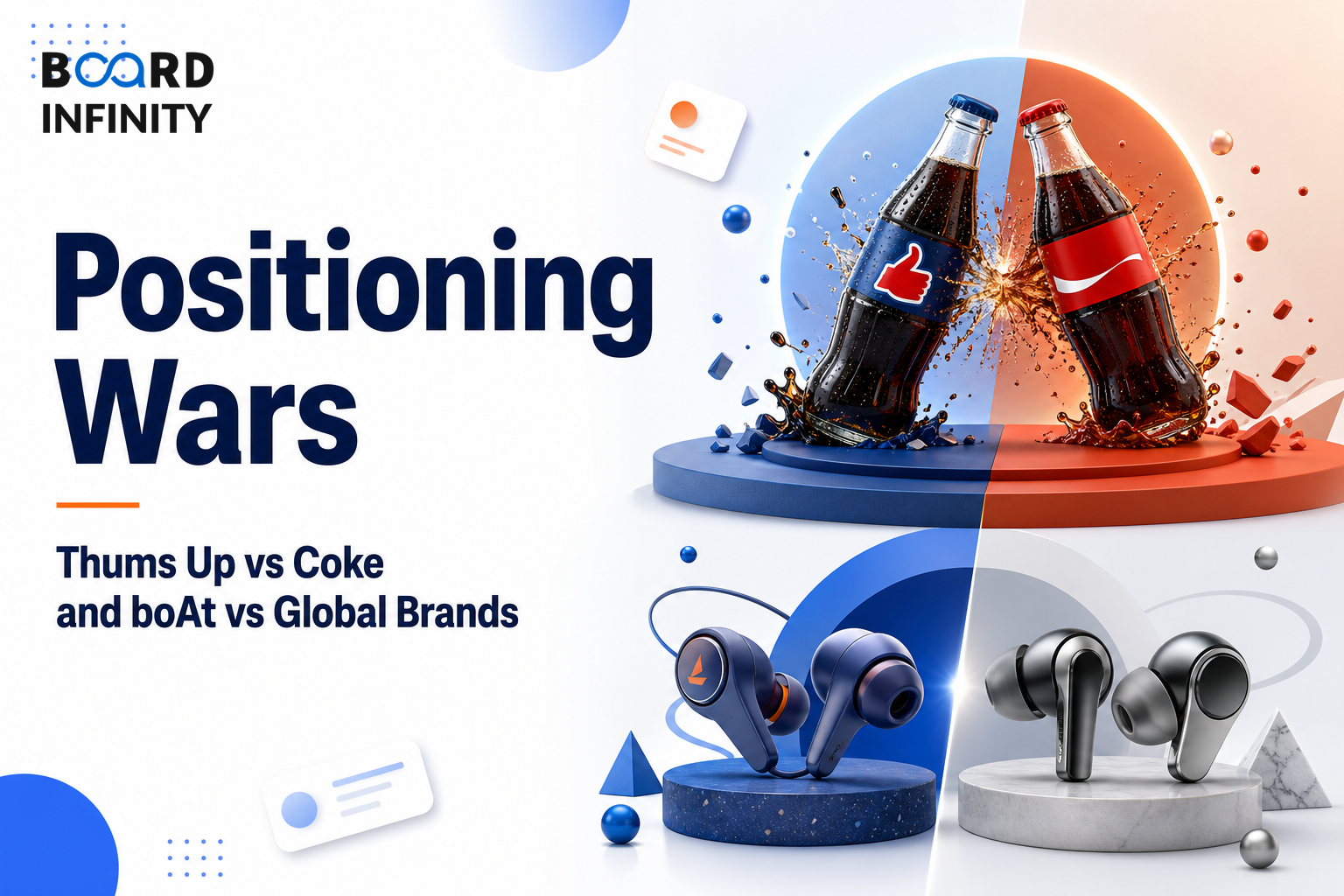 BOARD INFINITY

Positioning Wars

Thums Up vs Coke and boAt vs Global Brands